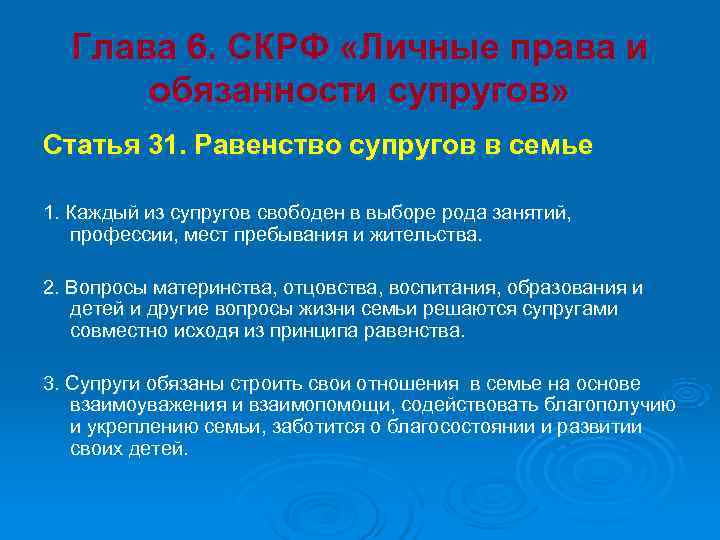 Глава 6. СКРФ «Личные права и обязанности супругов»

Статья 31. Равенство супругов в семье

1. Каждый из супругов свободен в выборе рода занятий, профессии, мест пребывания и жительства.

2. Вопросы материнства, отцовства, воспитания, образования и детей и другие вопросы жизни семьи решаются супругами совместно исходя из принципа равенства.

3. Супруги обязаны строить свои отношения в семье на основе взаимоуважения и взаимопомощи, содействовать благополучию и укреплению семьи, заботится о благосостоянии и развитии своих детей.